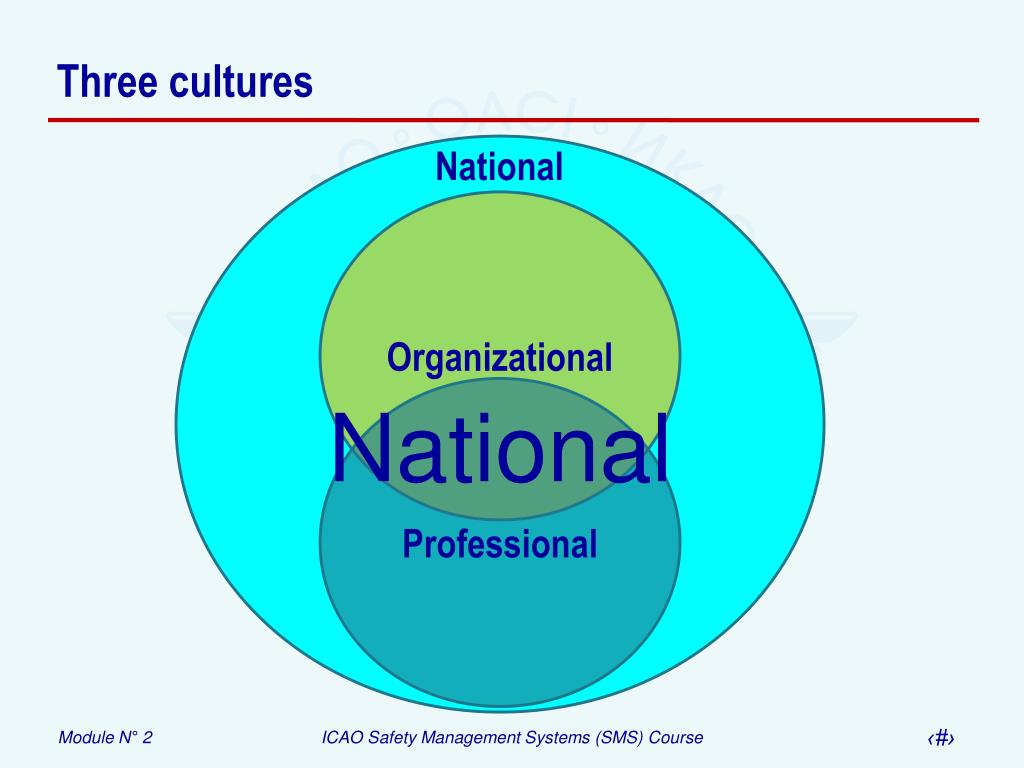 Three cultures

National

Organizational

National

Professional

Module N° 2

ICAO Safety Management Systems (SMS) Course

‹#›